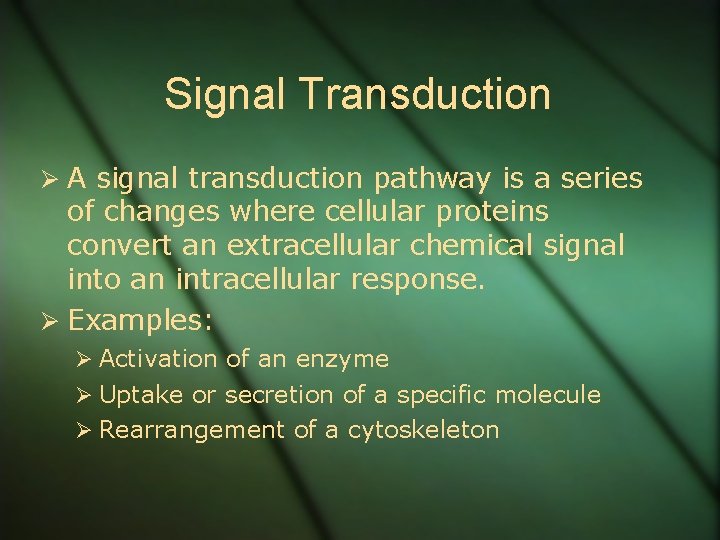 Signal Transduction

➢ A signal transduction pathway is a series of changes where cellular proteins convert an extracellular chemical signal into an intracellular response.

➢ Examples:

➢ Activation of an enzyme

➢ Uptake or secretion of a specific molecule

➢ Rearrangement of a cytoskeleton